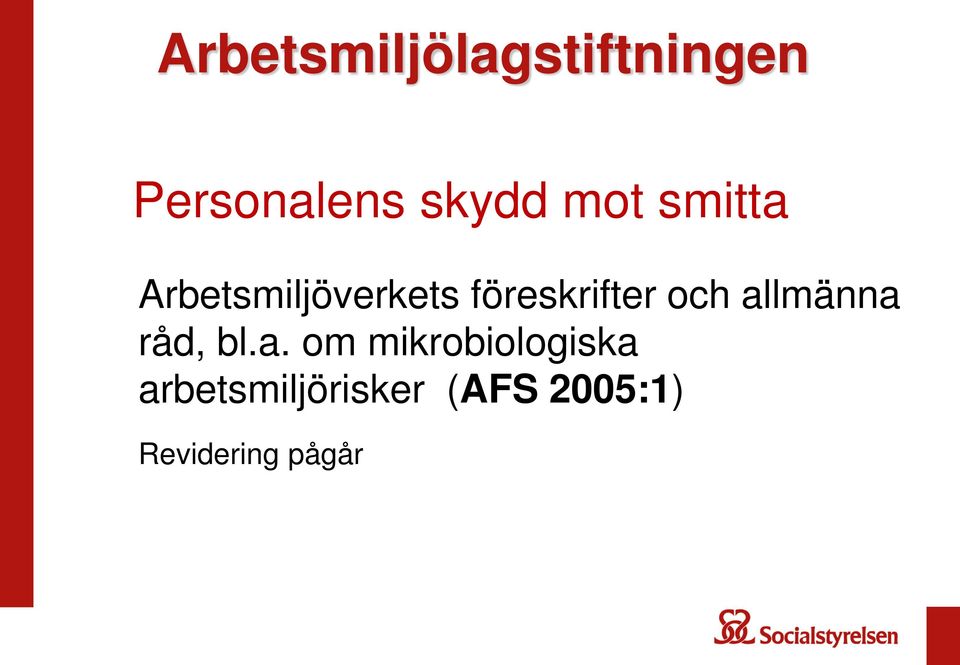 Arbetsmiljölagstiftningen

Personalens skydd mot smitta

Arbetsmiljöverkets föreskrifter och allmänna råd, bl.a. om mikrobiologiska arbetsmiljörisker (AFS 2005:1)

Revidering pågår

Socialstyrelsen